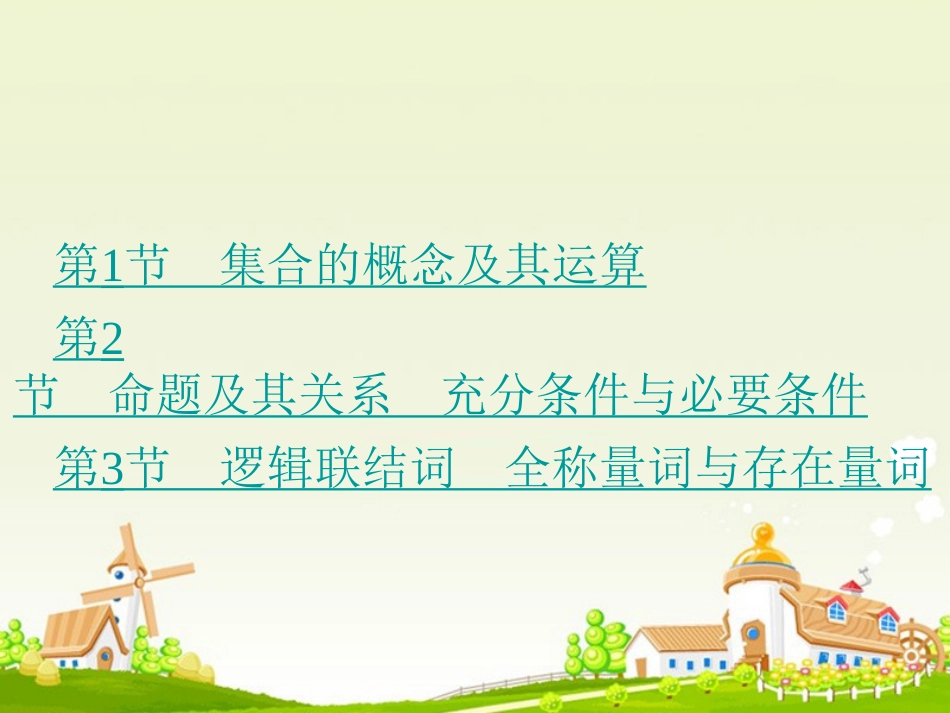 第1节　集合的概念及其运算

第2节　命题及其关系　充分条件与必要条件

第3节　逻辑联结词　全称量词与存在量词